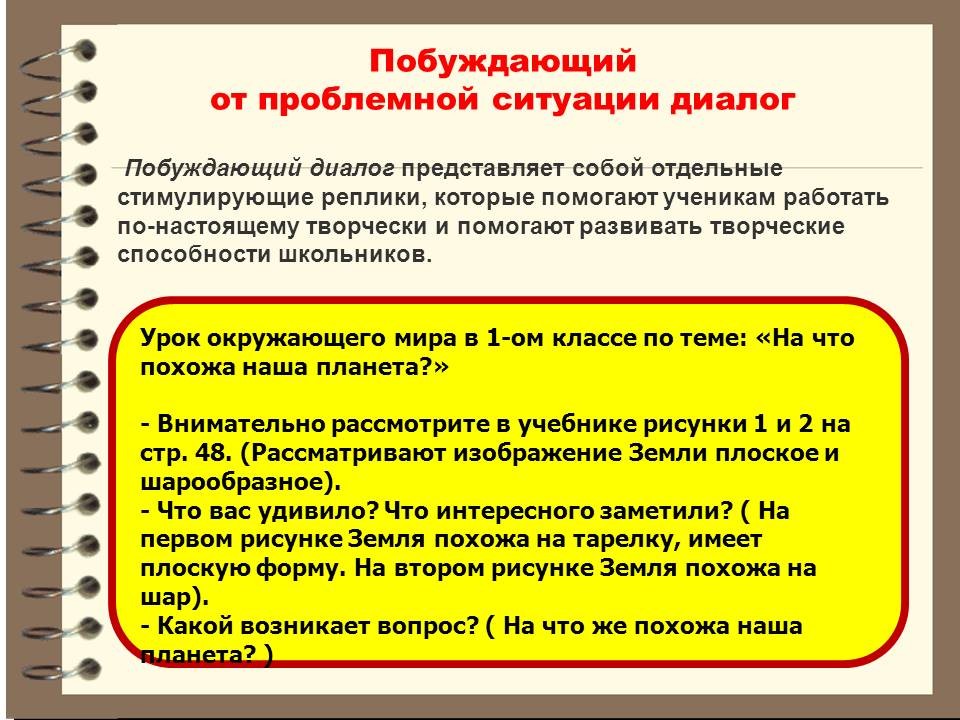 Побуждающий
от проблемной ситуации диалог

Побуждающий диалог представляет собой отдельные стимулирующие реплики, которые помогают ученикам работать по-настоящему творчески и помогают развивать творческие способности школьников.

Урок окружающего мира в 1-ом классе по теме: «На что похожа наша планета?»

- Внимательно рассмотрите в учебнике рисунки 1 и 2 на стр. 48. (Рассматривают изображение Земли плоское и шарообразное).
- Что вас удивило? Что интересного заметили? ( На первом рисунке Земля похожа на тарелку, имеет плоскую форму. На втором рисунке Земля похожа на шар).
- Какой возникает вопрос? ( На что же похожа наша планета? )